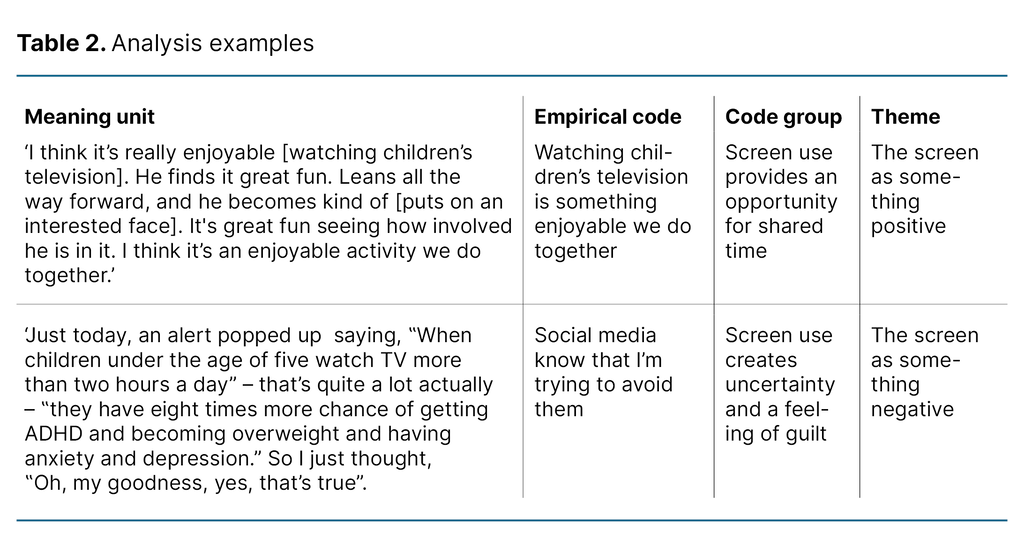 **Table 2.** Analysis examples

| Meaning unit | Empirical code | Code group | Theme |
|---|---|---|---|
| 'I think it's really enjoyable [watching children's television]. He finds it great fun. Leans all the way forward, and he becomes kind of [puts on an interested face]. It's great fun seeing how involved he is in it. I think it's an enjoyable activity we do together.' | Watching children's television is something enjoyable we do together | Screen use provides an opportunity for shared time | The screen as something positive |
| 'Just today, an alert popped up saying, "When children under the age of five watch TV more than two hours a day" – that's quite a lot actually – "they have eight times more chance of getting ADHD and becoming overweight and having anxiety and depression." So I just thought, "Oh, my goodness, yes, that's true". | Social media know that I'm trying to avoid them | Screen use creates uncertainty and a feeling of guilt | The screen as something negative |